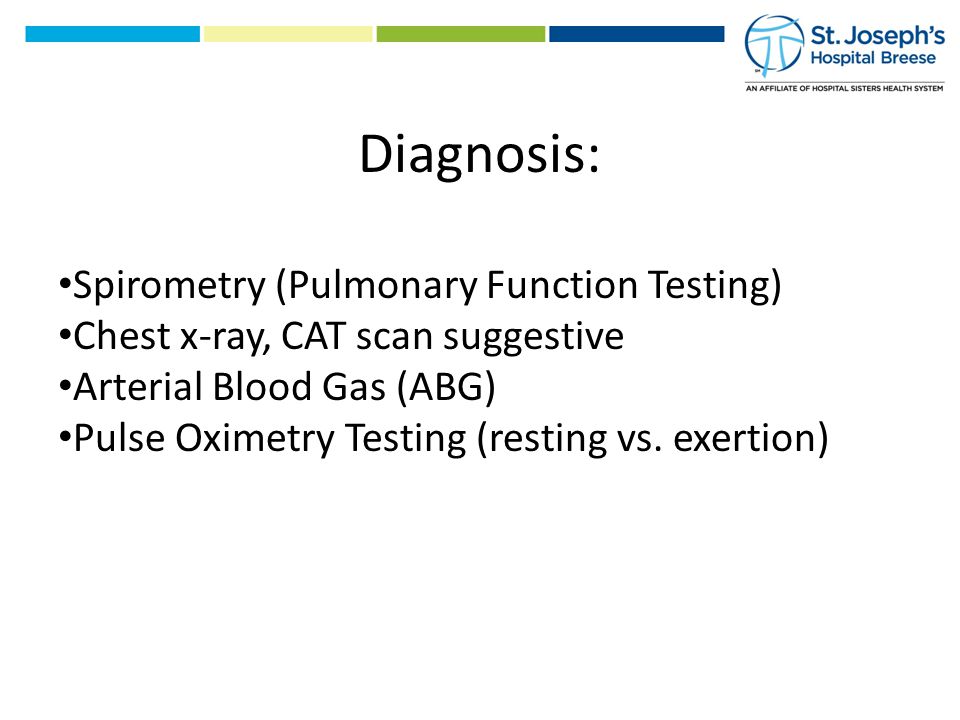 St. Joseph's Hospital Breese
AN AFFILIATE OF HOSPITAL SISTERS HEALTH SYSTEM

Diagnosis:

•Spirometry (Pulmonary Function Testing)
•Chest x-ray, CAT scan suggestive
•Arterial Blood Gas (ABG)
•Pulse Oximetry Testing (resting vs. exertion)